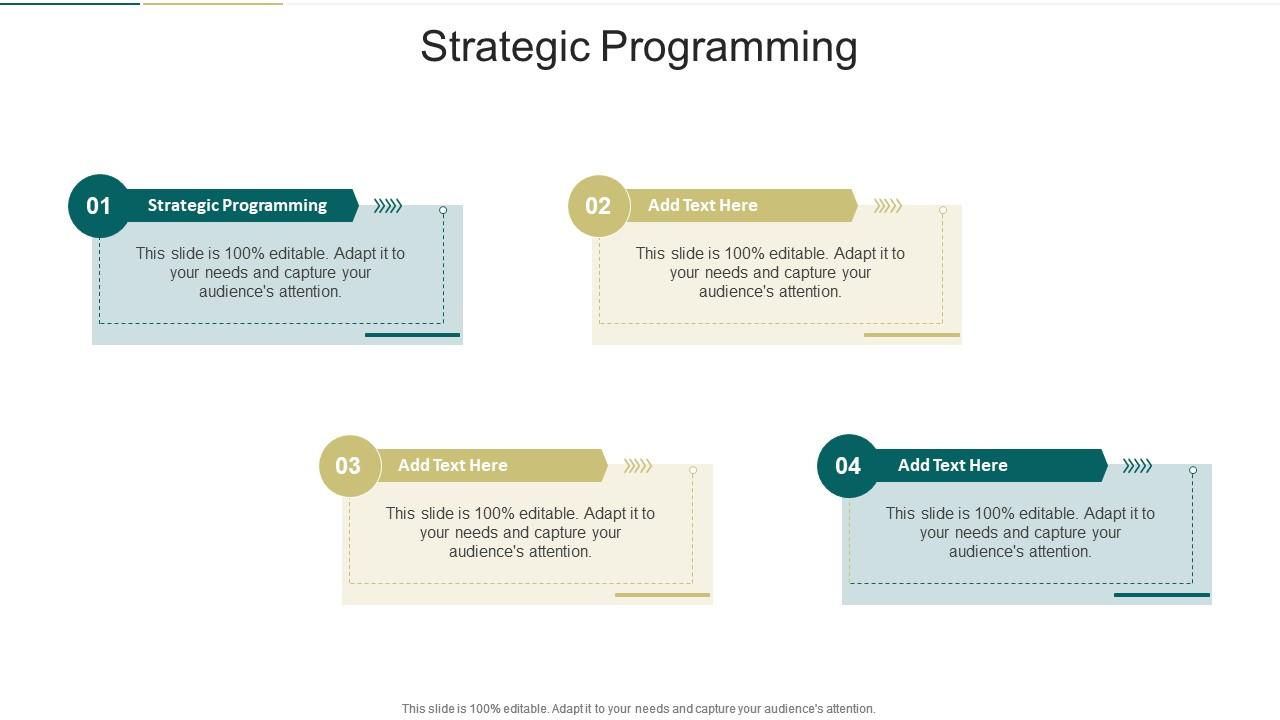 Strategic Programming

01 Strategic Programming

This slide is 100% editable. Adapt it to your needs and capture your audience's attention.

02 Add Text Here

This slide is 100% editable. Adapt it to your needs and capture your audience's attention.

03 Add Text Here

This slide is 100% editable. Adapt it to your needs and capture your audience's attention.

04 Add Text Here

This slide is 100% editable. Adapt it to your needs and capture your audience's attention.

This slide is 100% editable. Adapt it to your needs and capture your audience's attention.